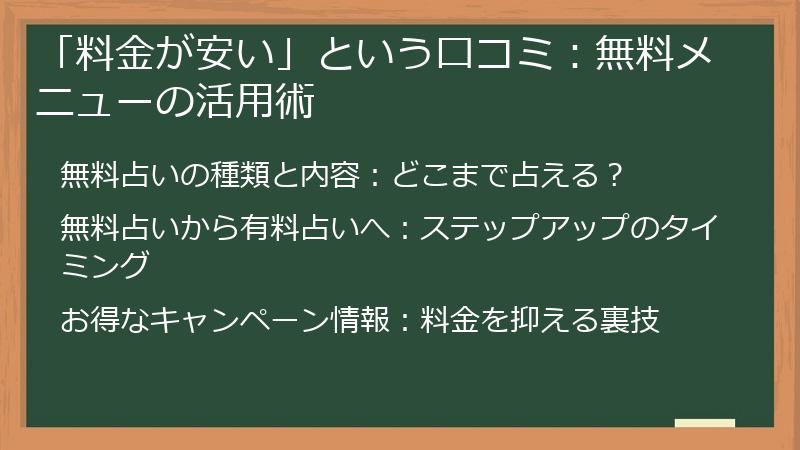 「料金が安い」という口コミ：無料メニューの活用術

無料占いの種類と内容：どこまで占える？

無料占いから有料占いへ：ステップアップのタイミング

お得なキャンペーン情報：料金を抑える裏技